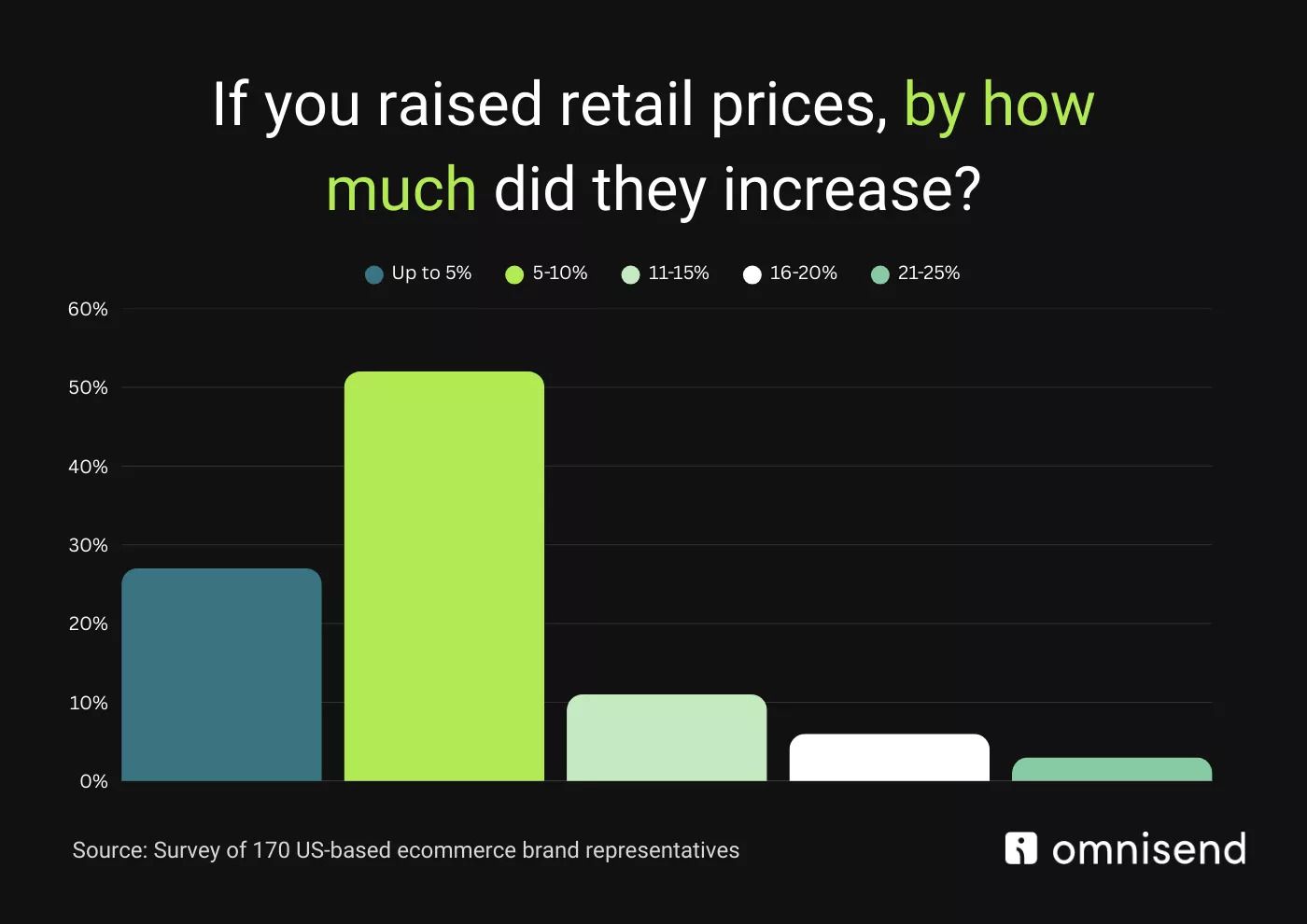 If you raised retail prices, by how much did they increase?

Up to 5%
5-10%
11-15%
16-20%
21-25%

60%
50%
40%
30%
20%
10%
0%

Source: Survey of 170 US-based ecommerce brand representatives

omnisend